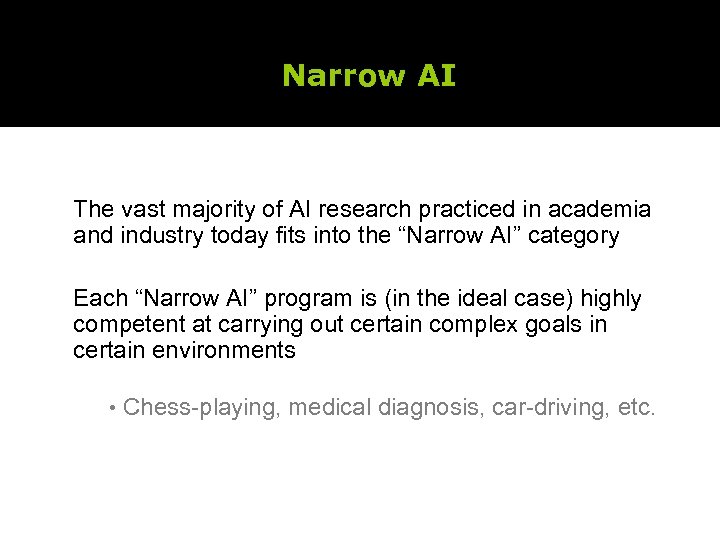 Narrow AI

The vast majority of AI research practiced in academia and industry today fits into the “Narrow AI” category

Each “Narrow AI” program is (in the ideal case) highly competent at carrying out certain complex goals in certain environments

• Chess-playing, medical diagnosis, car-driving, etc.